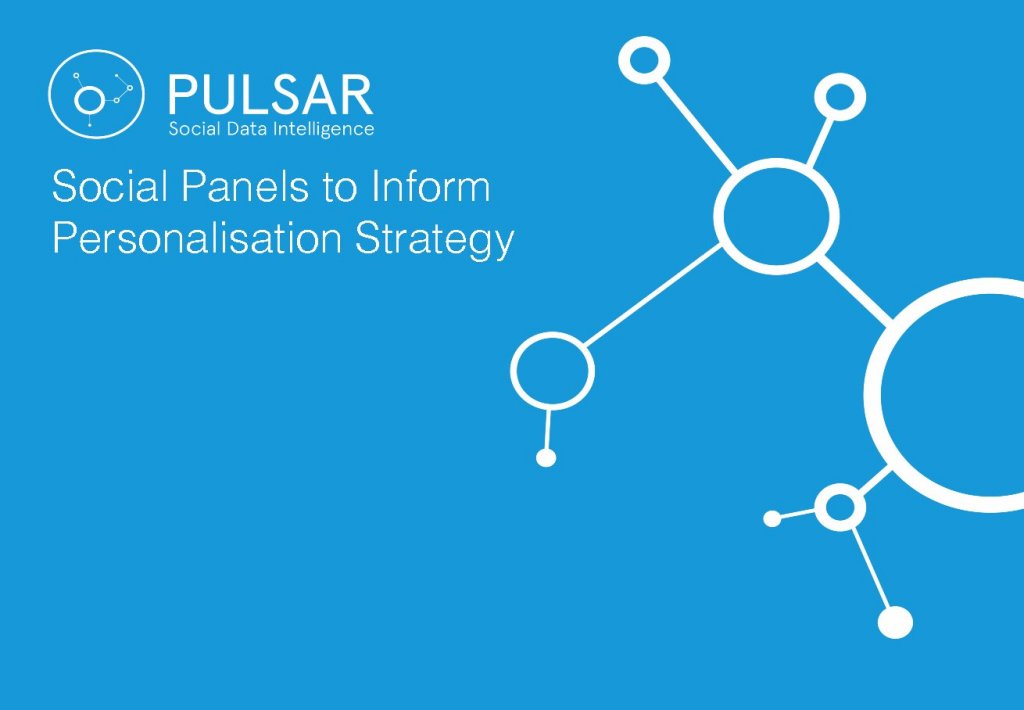 PULSAR
Social Data Intelligence

Social Panels to Inform Personalisation Strategy